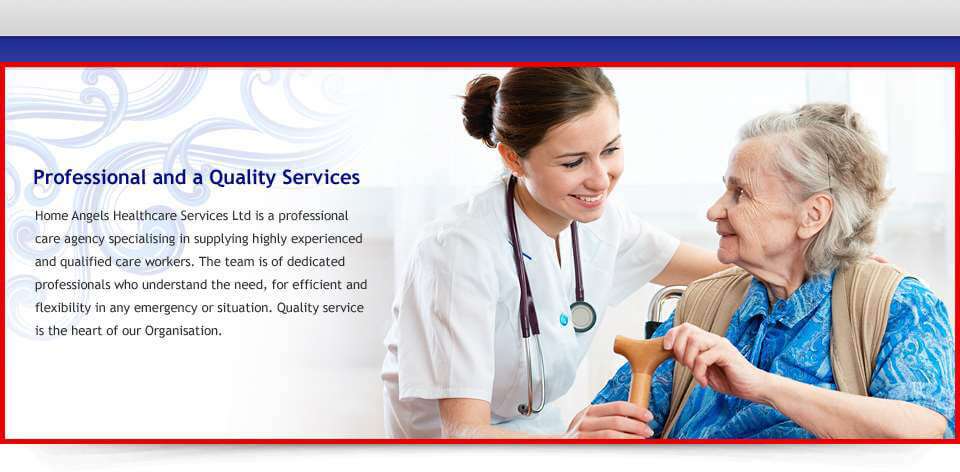 Professional and a Quality Services

Home Angels Healthcare Services Ltd is a professional care agency specialising in supplying highly experienced and qualified care workers. The team is of dedicated professionals who understand the need, for efficient and flexibility in any emergency or situation. Quality service is the heart of our Organisation.